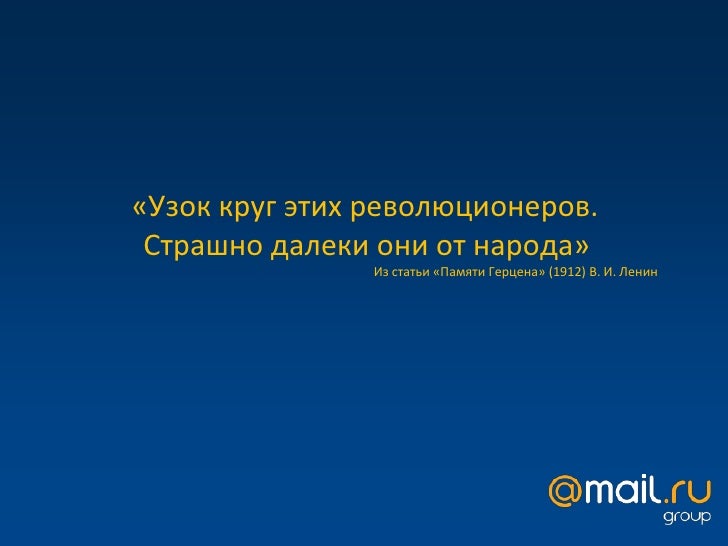 «Узок круг этих революционеров. Страшно далеки они от народа»

Из статьи «Памяти Герцена» (1912) В. И. Ленин

@mail.ru group